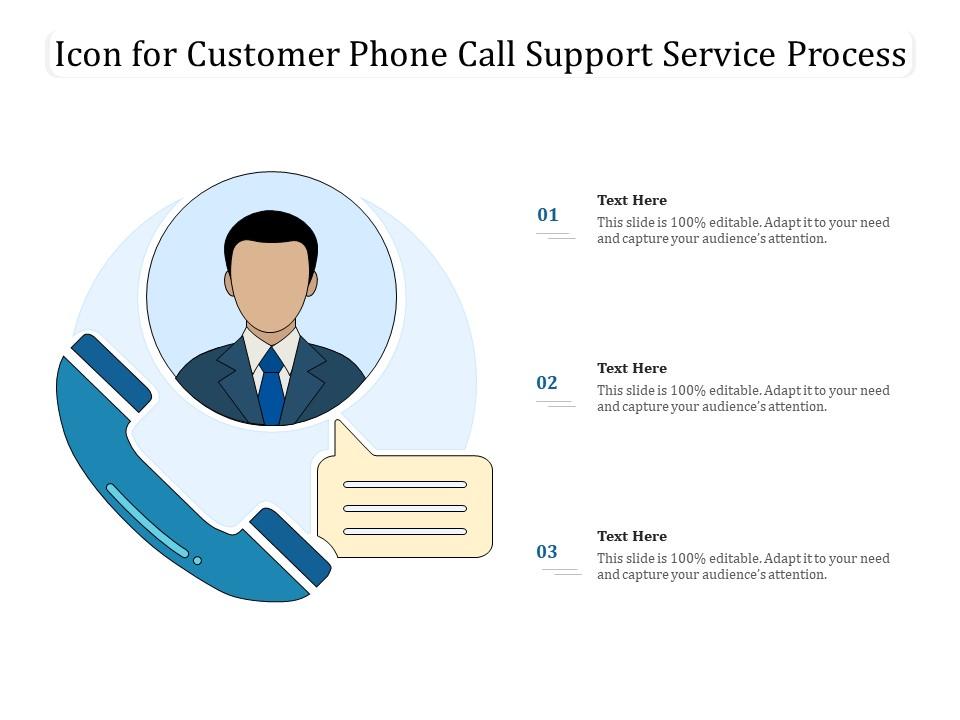 Icon for Customer Phone Call Support Service Process

01

Text Here

This slide is 100% editable. Adapt it to your need and capture your audience's attention.

02

Text Here

This slide is 100% editable. Adapt it to your need and capture your audience's attention.

03

Text Here

This slide is 100% editable. Adapt it to your need and capture your audience's attention.